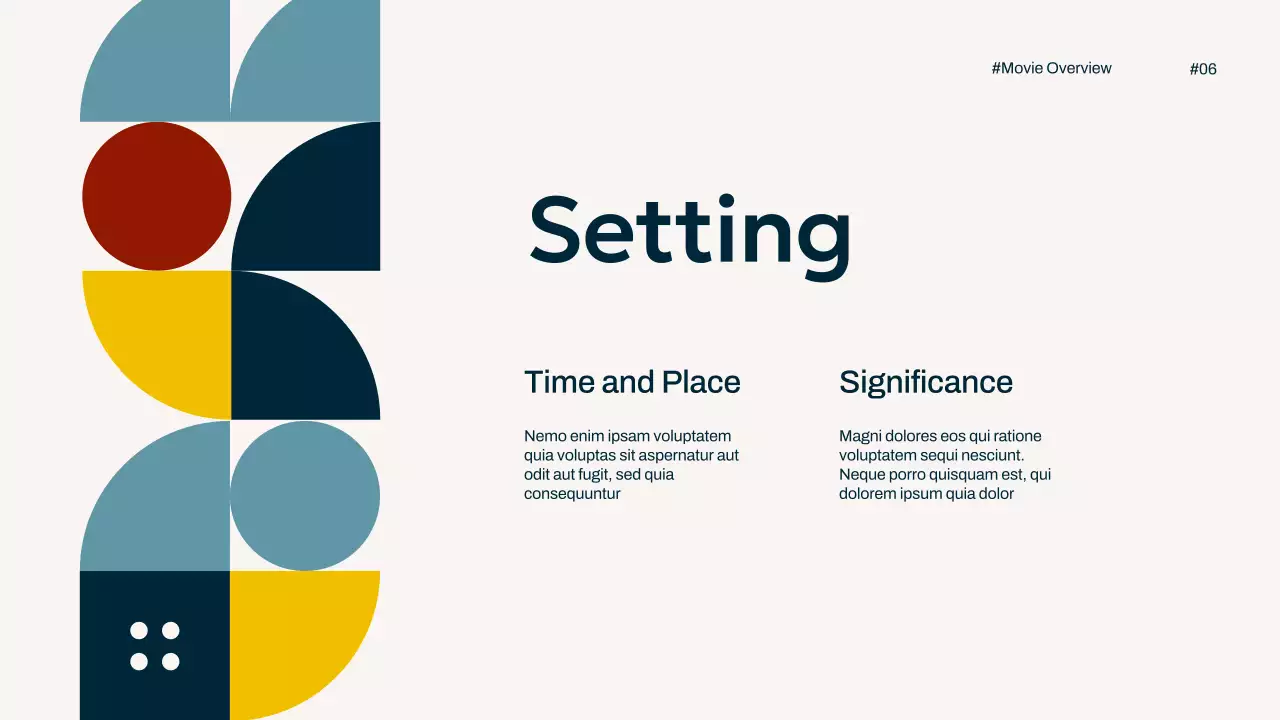 #Movie Overview

#06

Setting

Time and Place

Nemo enim ipsam voluptatem quia voluptas sit aspernatur aut odit aut fugit, sed quia consequuntur

Significance

Magni dolores eos qui ratione voluptatem sequi nesciunt. Neque porro quisquam est, qui dolorem ipsum quia dolor